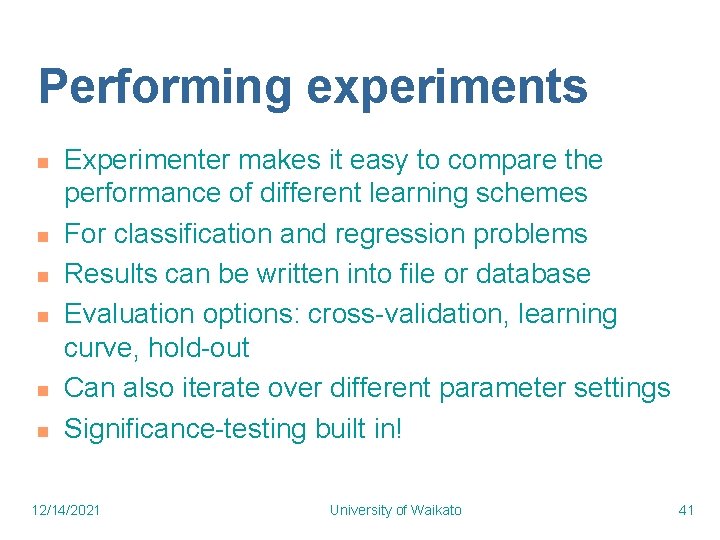 Performing experiments

- Experimenter makes it easy to compare the performance of different learning schemes
- For classification and regression problems
- Results can be written into file or database
- Evaluation options: cross-validation, learning curve, hold-out
- Can also iterate over different parameter settings
- Significance-testing built in!

12/14/2021 University of Waikato 41